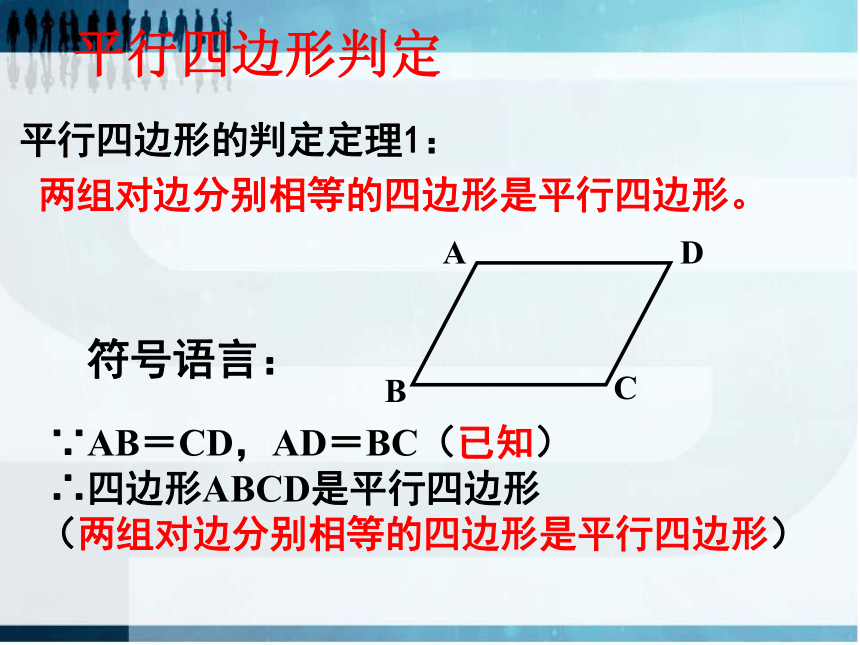 平行四边形判定

平行四边形的判定定理1：
两组对边分别相等的四边形是平行四边形。

A D B C

符号语言：

∵AB＝CD，AD＝BC（已知）
∴四边形ABCD是平行四边形
（两组对边分别相等的四边形是平行四边形）